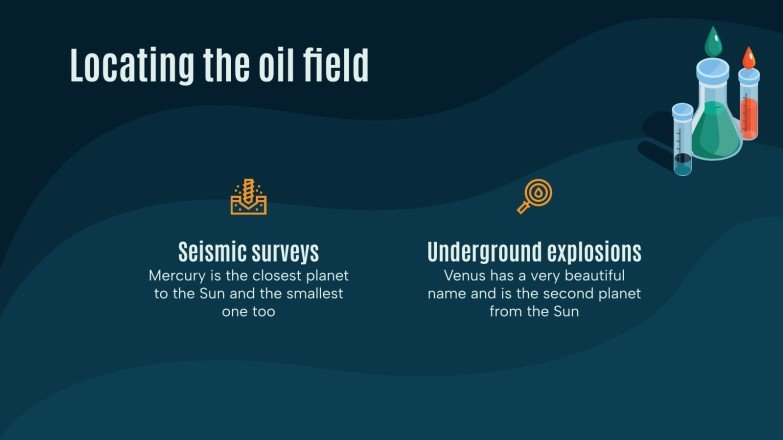 Locating the oil field

Seismic surveys
Mercury is the closest planet to the Sun and the smallest one too

Underground explosions
Venus has a very beautiful name and is the second planet from the Sun